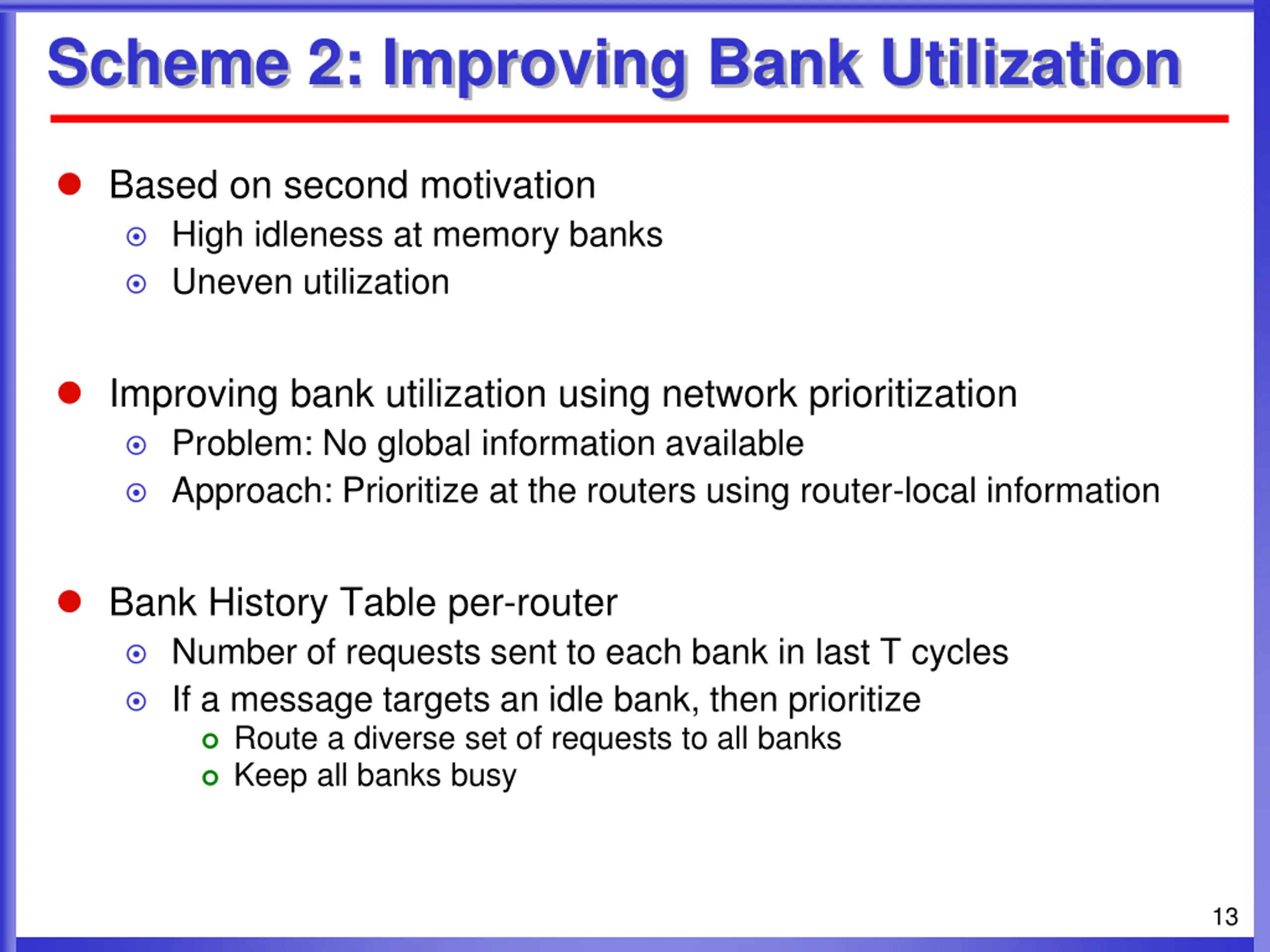 Scheme 2: Improving Bank Utilization

- Based on second motivation
  - High idleness at memory banks
  - Uneven utilization

- Improving bank utilization using network prioritization
  - Problem: No global information available
  - Approach: Prioritize at the routers using router-local information

- Bank History Table per-router
  - Number of requests sent to each bank in last T cycles
  - If a message targets an idle bank, then prioritize
    - Route a diverse set of requests to all banks
    - Keep all banks busy

13